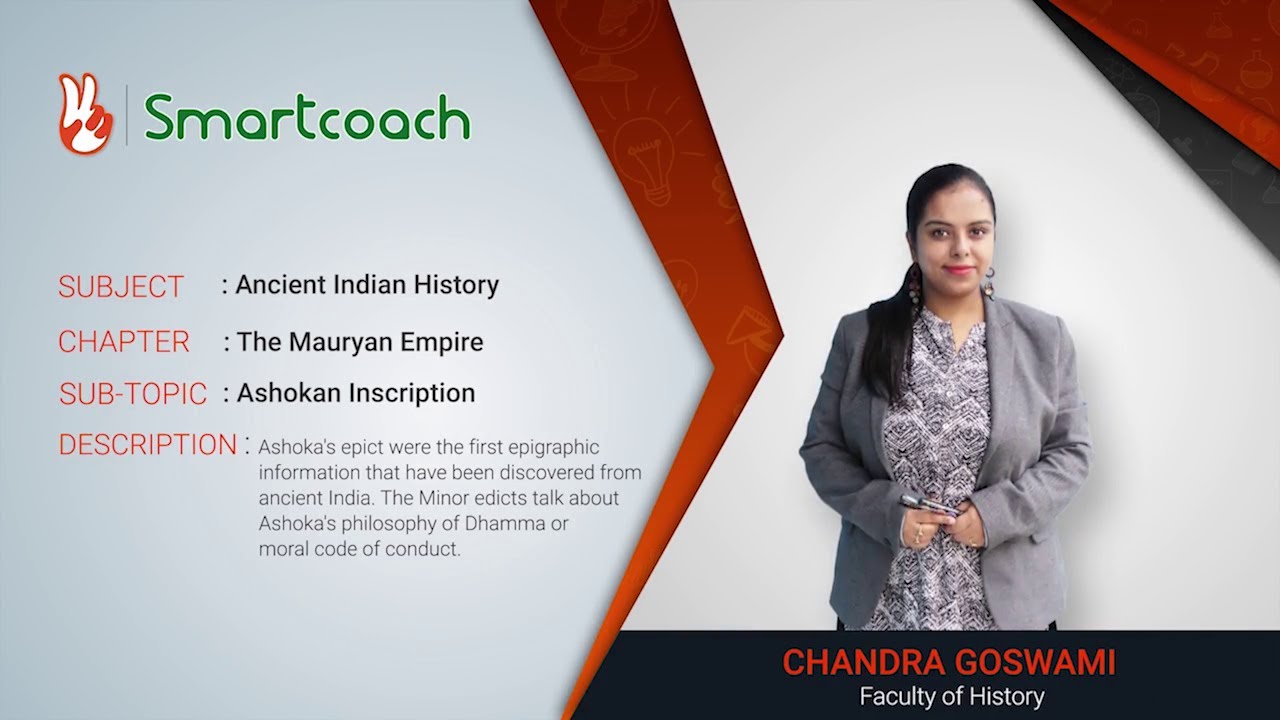 Smartcoach

SUBJECT : Ancient Indian History

CHAPTER : The Mauryan Empire

SUB-TOPIC : Ashokan Inscription

DESCRIPTION : Ashoka's epict were the first epigraphic information that have been discovered from ancient India. The Minor edicts talk about Ashoka's philosophy of Dhamma or moral code of conduct.

CHANDRA GOSWAMI
Faculty of History